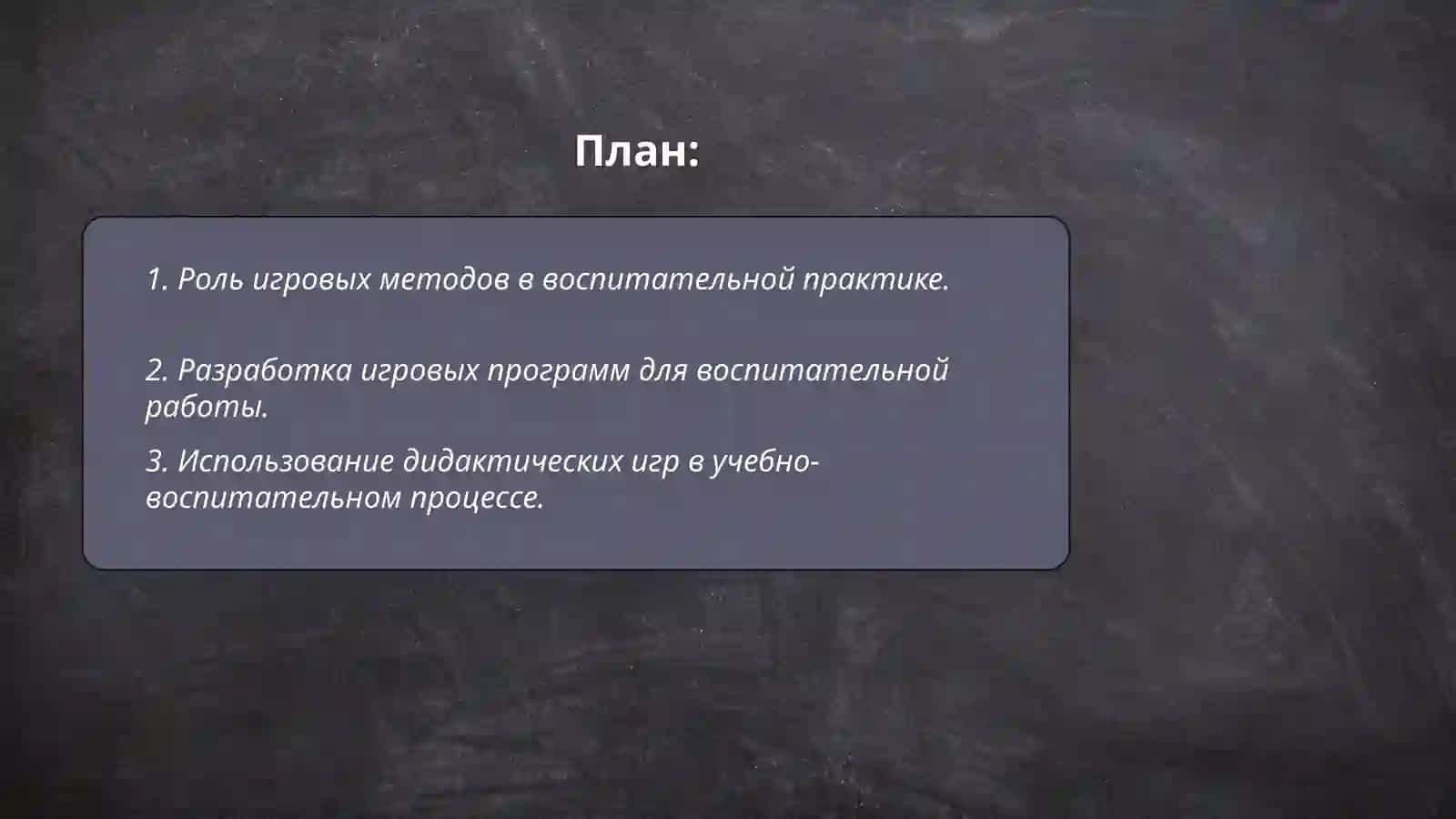 План:

1. Роль игровых методов в воспитательной практике.

2. Разработка игровых программ для воспитательной работы.

3. Использование дидактических игр в учебно-воспитательном процессе.